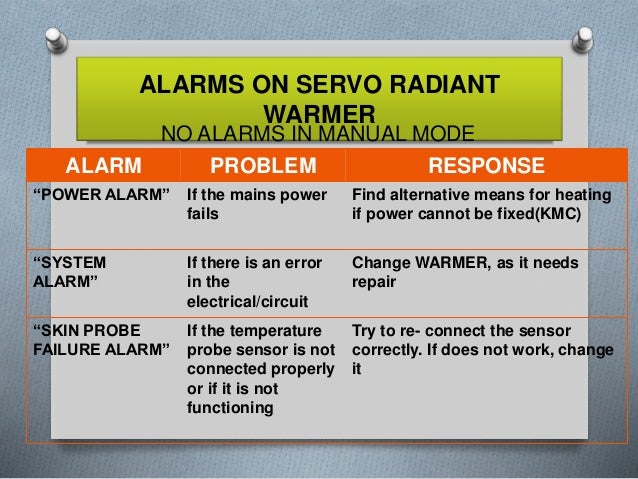 ALARMS ON SERVO RADIANT WARMER

NO ALARMS IN MANUAL MODE

| ALARM | PROBLEM | RESPONSE |
|---|---|---|
| “POWER ALARM” | If the mains power fails | Find alternative means for heating if power cannot be fixed(KMC) |
| “SYSTEM ALARM” | If there is an error in the electrical/circuit | Change WARMER, as it needs repair |
| “SKIN PROBE FAILURE ALARM” | If the temperature probe sensor is not connected properly or if it is not functioning | Try to re- connect the sensor correctly. If does not work, change it |